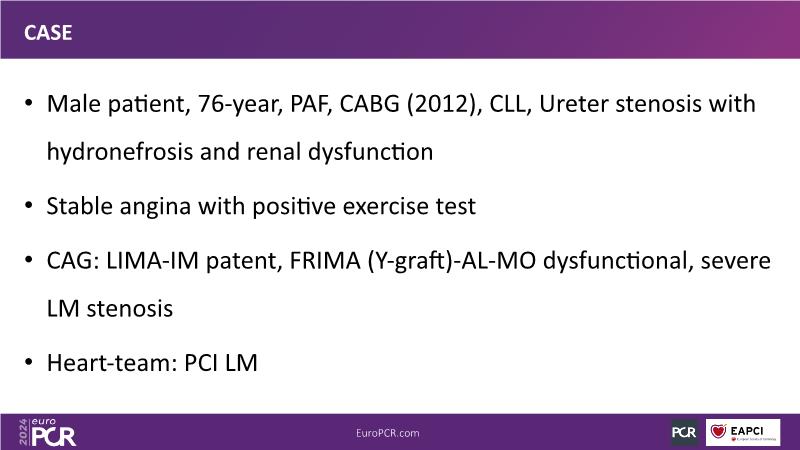 CASE

• Male patient, 76-year, PAF, CABG (2012), CLL, Ureter stenosis with hydronefrosis and renal dysfunction

• Stable angina with positive exercise test

• CAG: LIMA-IM patent, FRIMA (Y-graft)-AL-MO dysfunctional, severe LM stenosis

• Heart-team: PCI LM

2024 euro PCR

EuroPCR.com

PCR

EAPCI